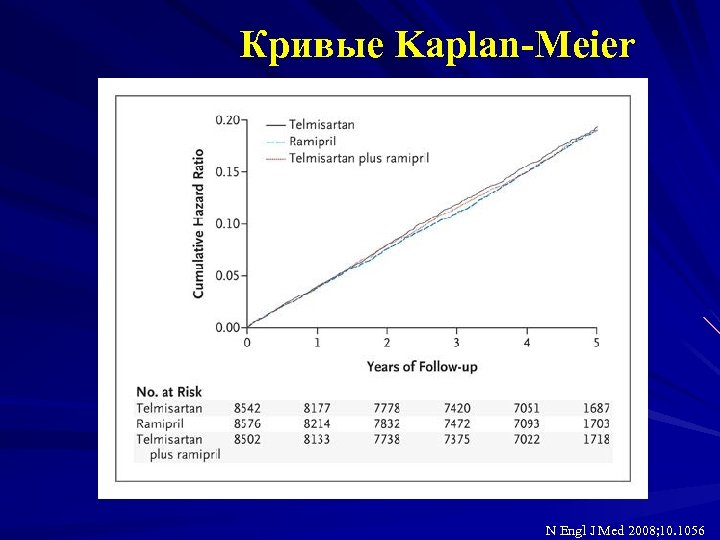 Кривые Kaplan-Meier

Telmisartan
Ramipril
Telmisartan plus ramipril

Cumulative Hazard Ratio

0.20
0.15
0.10
0.05
0.00

0 1 2 3 4 5

Years of Follow-up

| No. at Risk | | | | | | |
|---|---|---|---|---|---|---|
| Telmisartan | 8542 | 8177 | 7778 | 7420 | 7051 | 1687 |
| Ramipril | 8576 | 8214 | 7832 | 7472 | 7093 | 1703 |
| Telmisartan plus ramipril | 8502 | 8133 | 7738 | 7375 | 7022 | 1718 |

N Engl J Med 2008;10.1056